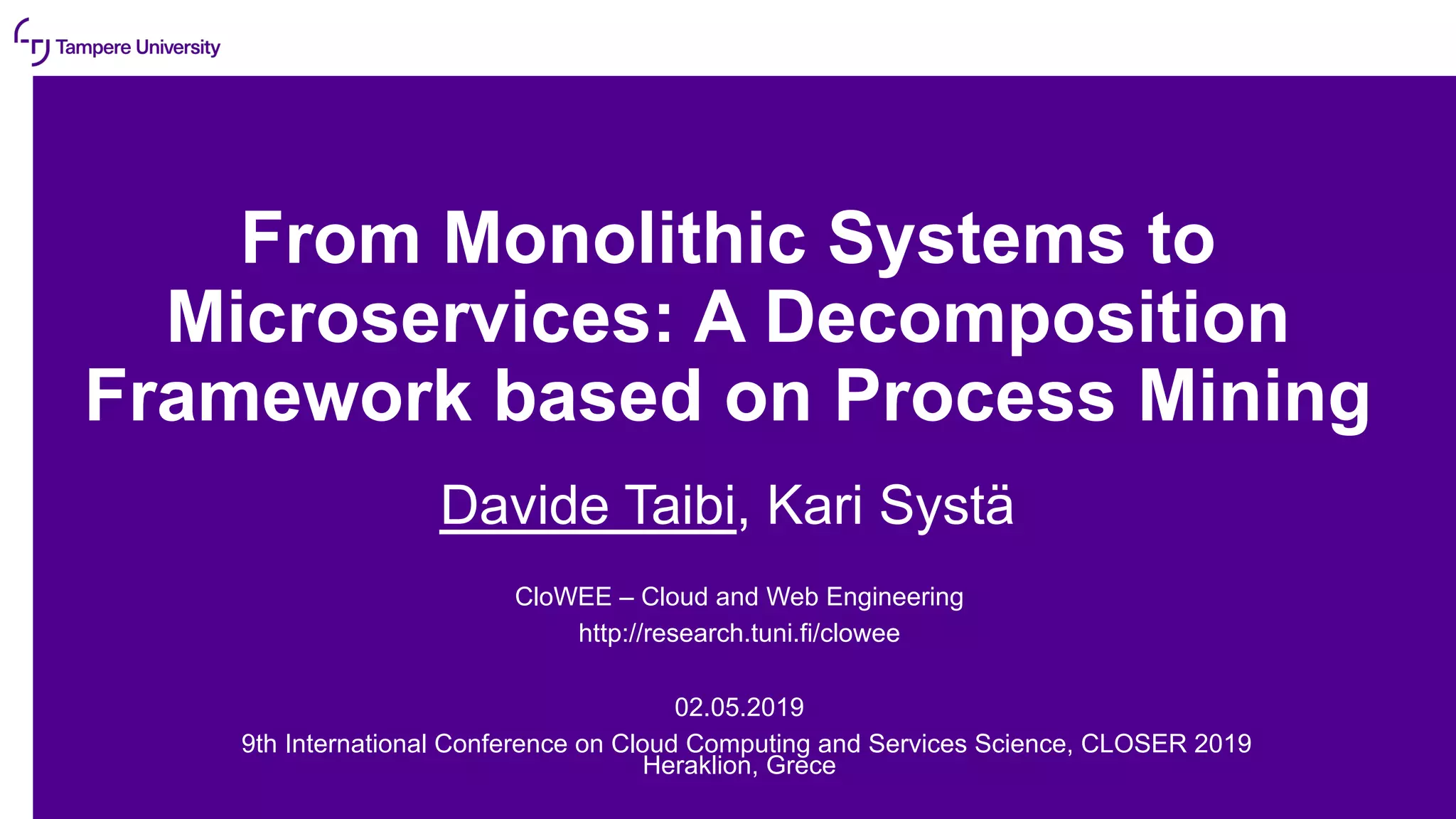 Tampere University

From Monolithic Systems to Microservices: A Decomposition Framework based on Process Mining

Davide Taibi, Kari Systä

CloWEE – Cloud and Web Engineering
http://research.tuni.fi/clowee

02.05.2019
9th International Conference on Cloud Computing and Services Science, CLOSER 2019
Heraklion, Grece